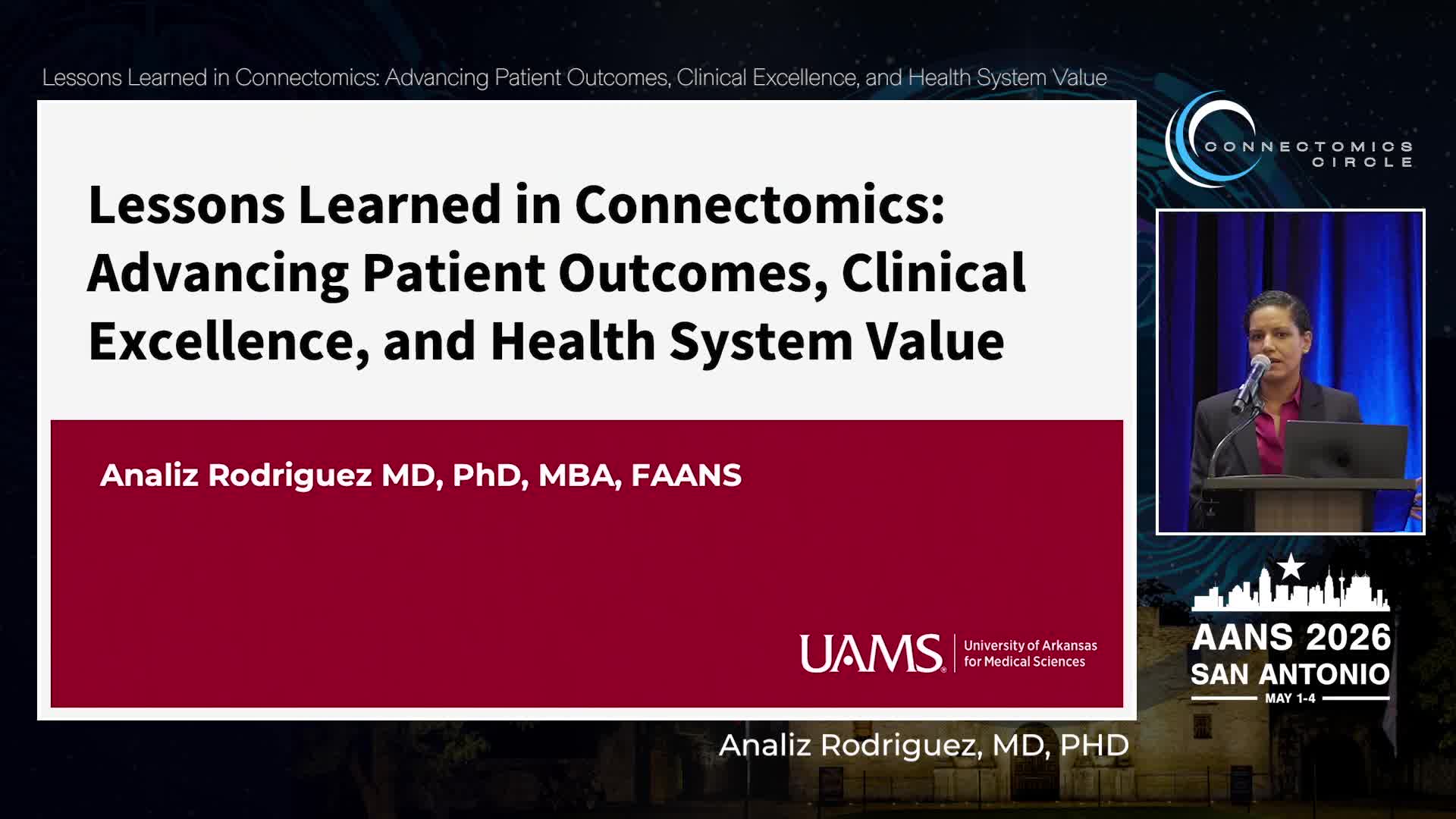 Lessons Learned in Connectomics: Advancing Patient Outcomes, Clinical Excellence, and Health System Value

CONNECTOMICS CIRCLE

Lessons Learned in Connectomics: Advancing Patient Outcomes, Clinical Excellence, and Health System Value

Analiz Rodriguez MD, PhD, MBA, FAANS

UAMS University of Arkansas for Medical Sciences

AANS 2026 SAN ANTONIO MAY 1-4

Analiz Rodriguez, MD, PHD